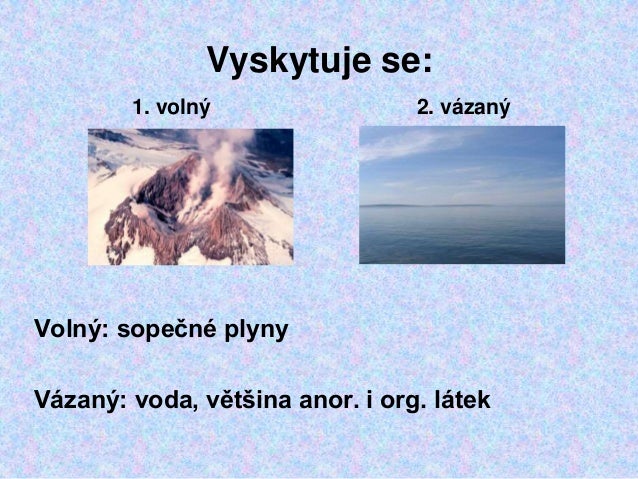 Vyskytuje se:

1. volný

2. vázaný

Volný: sopečné plyny

Vázaný: voda, většina anor. i org. látek